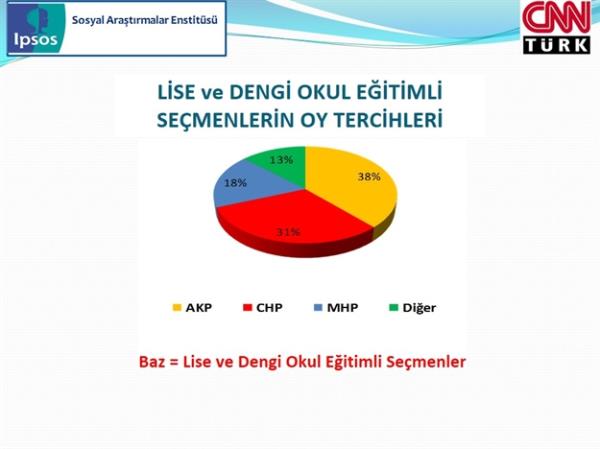 Ipsos Sosyal Araştırmalar Enstitüsü

CNN TÜRK

LİSE ve DENGİ OKUL EĞİTİMLİ SEÇMENLERİN OY TERCİHLERİ

13%
38%
18%
31%

AKP CHP MHP Diğer

Baz = Lise ve Dengi Okul Eğitimli Seçmenler